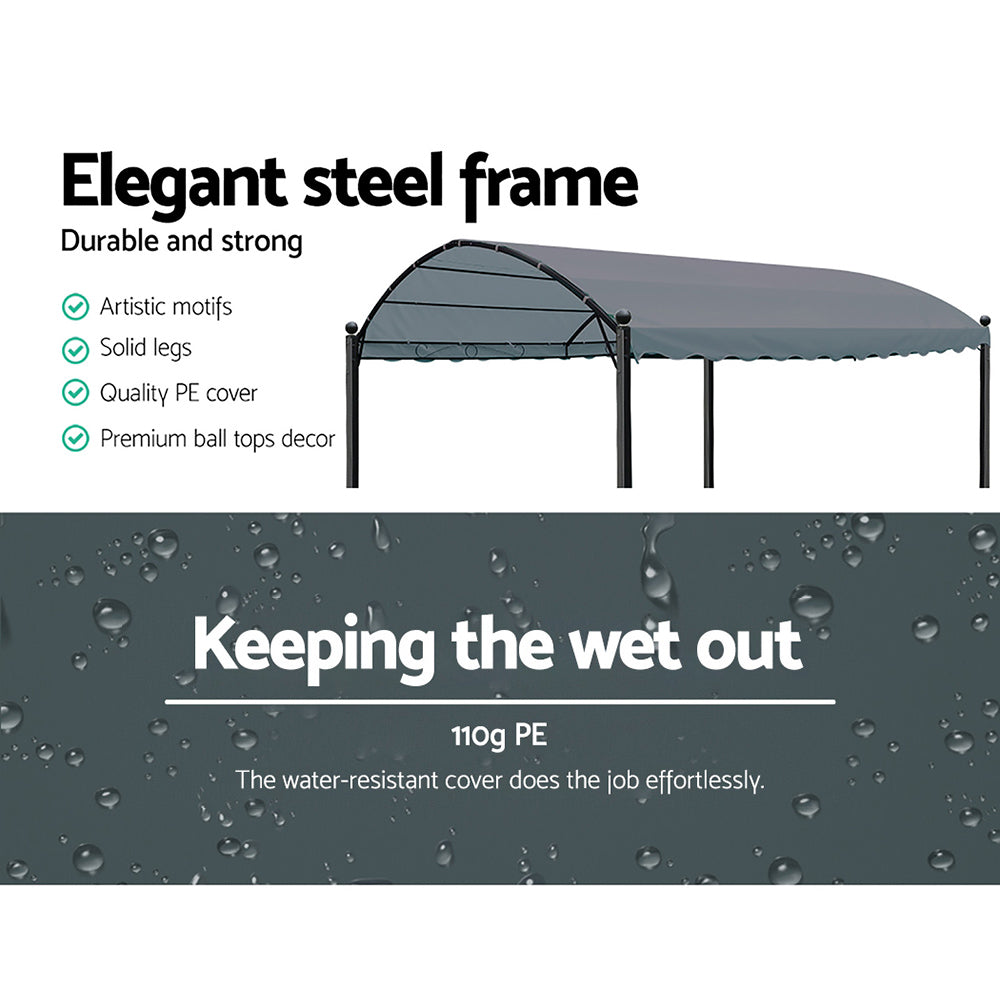 Elegant steel frame
Durable and strong

Artistic motifs
Solid legs
Quality PE cover
Premium ball tops decor

Keeping the wet out

110g PE
The water-resistant cover does the job effortlessly.